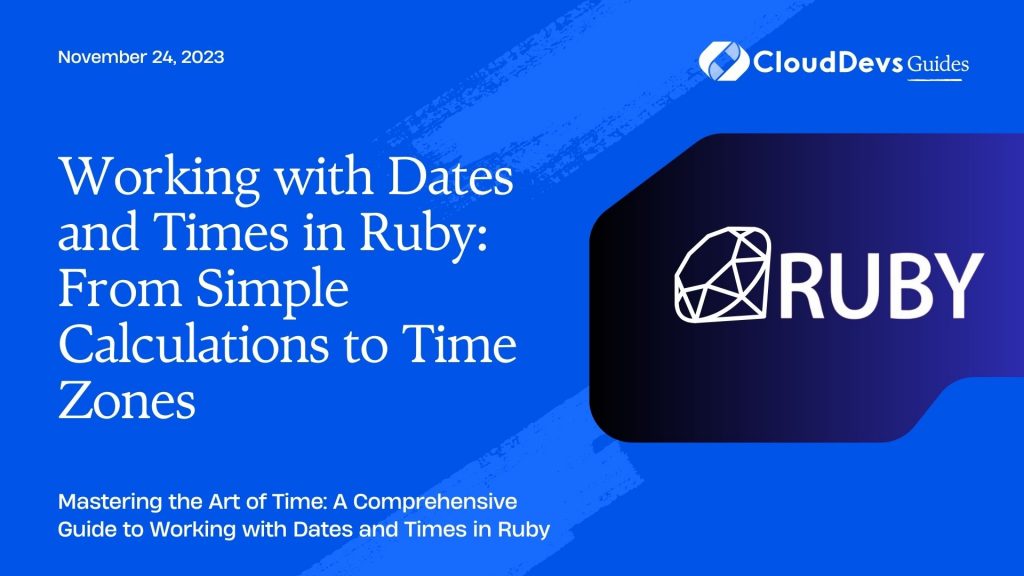 November 24, 2023

CloudDevs Guides

Working with Dates and Times in Ruby: From Simple Calculations to Time Zones

RUBY

Mastering the Art of Time: A Comprehensive Guide to Working with Dates and Times in Ruby